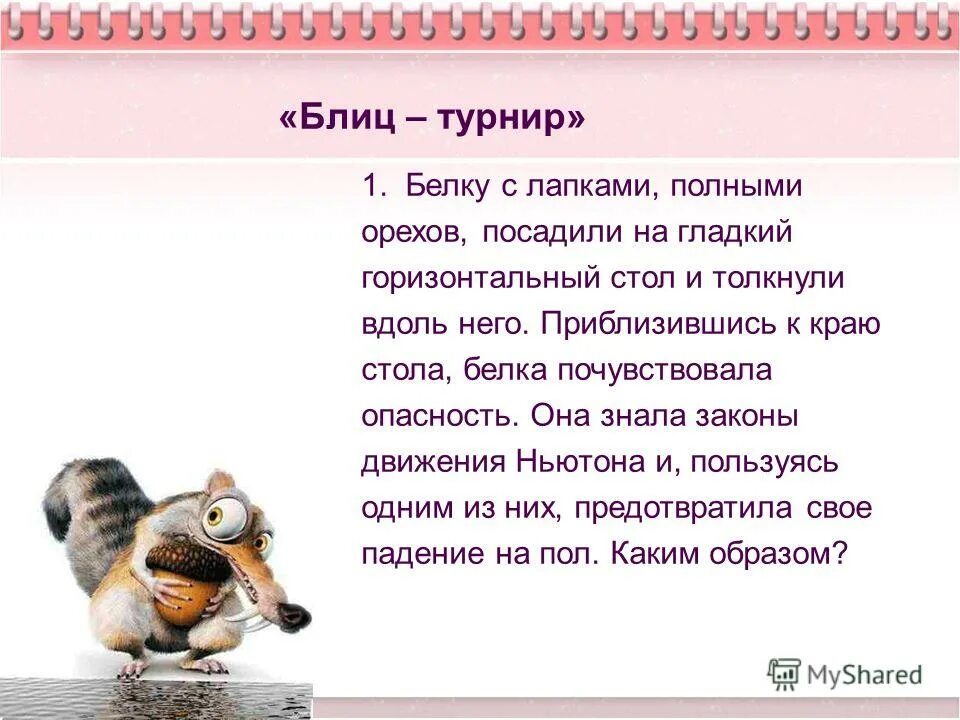 «Блиц – турнир»

1. Белку с лапками, полными орехов, посадили на гладкий горизонтальный стол и толкнули вдоль него. Приблизившись к краю стола, белка почувствовала опасность. Она знала законы движения Ньютона и, пользуясь одним из них, предотвратила свое падение на пол. Каким образом?

MyShared